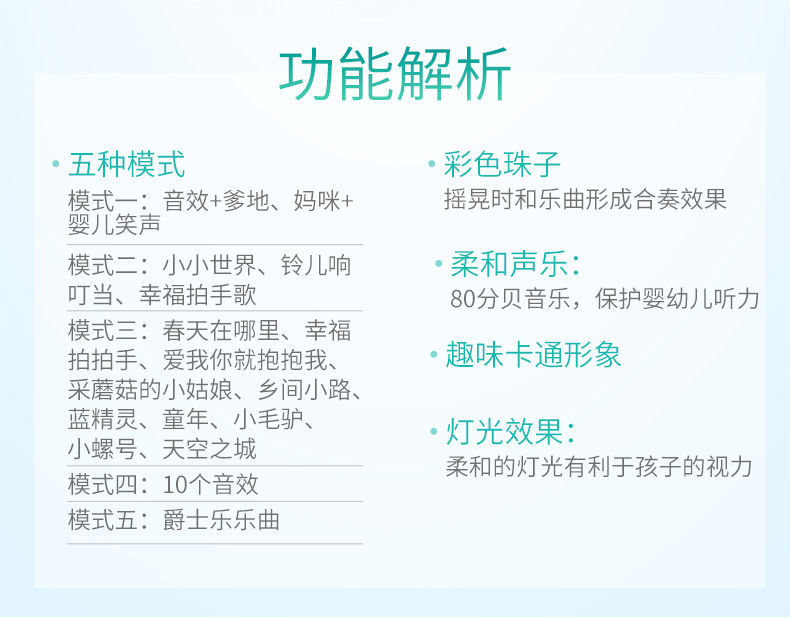 功能解析

• 五种模式

模式一：音效+爹地、妈咪+婴儿笑声

模式二：小小世界、铃儿响叮当、幸福拍手歌

模式三：春天在哪里、幸福拍拍手、爱我你就抱抱我、采蘑菇的小姑娘、乡间小路、蓝精灵、童年、小毛驴、小螺号、天空之城

模式四：10个音效

模式五：爵士乐乐曲

• 彩色珠子
摇晃时和乐曲形成合奏效果

• 柔和声乐：
80分贝音乐，保护婴幼儿听力

• 趣味卡通形象

• 灯光效果：
柔和的灯光有利于孩子的视力